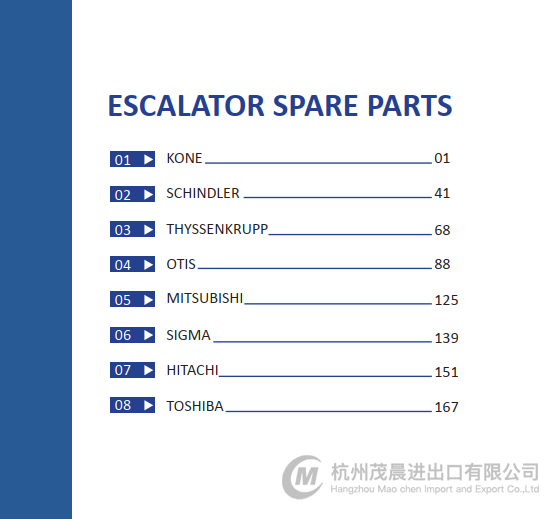 ESCALATOR SPARE PARTS

01 KONE 01

02 SCHINDLER 41

03 THYSSENKRUPP 68

04 OTIS 88

05 MITSUBISHI 125

06 SIGMA 139

07 HITACHI 151

08 TOSHIBA 167

M 杭州茂晨进出口有限公司
Hangzhou Mao chen Import and Export Co.,Ltd